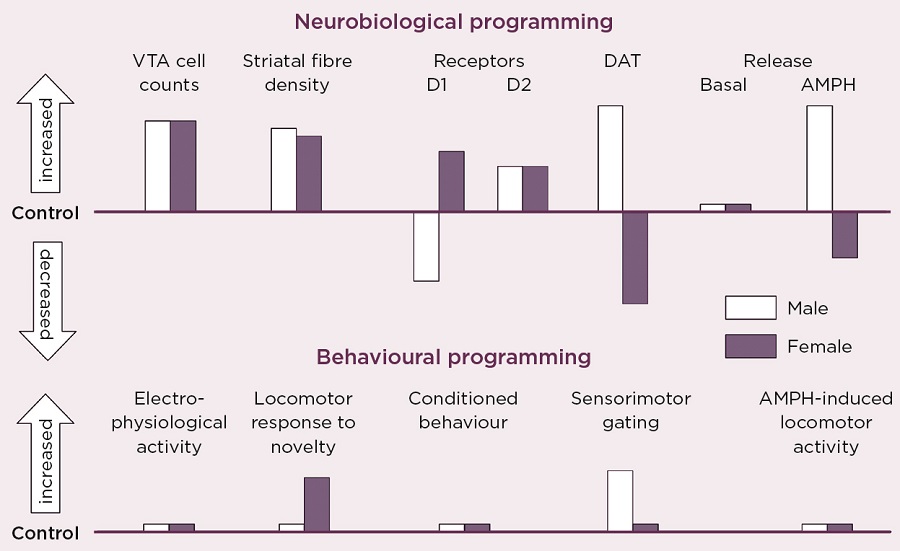 Neurobiological programming

VTA cell counts

Striatal fibre density

Receptors
D1
D2

DAT

Release
Basal
AMPH

increased

Control

decreased

Male

Female

Behavioural programming

Electro-physiological activity

Locomotor response to novelty

Conditioned behaviour

Sensorimotor gating

AMPH-induced locomotor activity

increased

Control